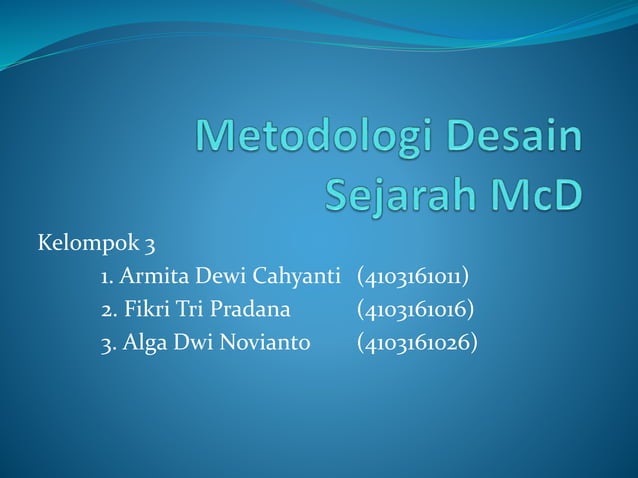 Metodologi Desain
Sejarah McD

Kelompok 3
1. Armita Dewi Cahyanti (4103161011)
2. Fikri Tri Pradana (4103161016)
3. Alga Dwi Novianto (4103161026)